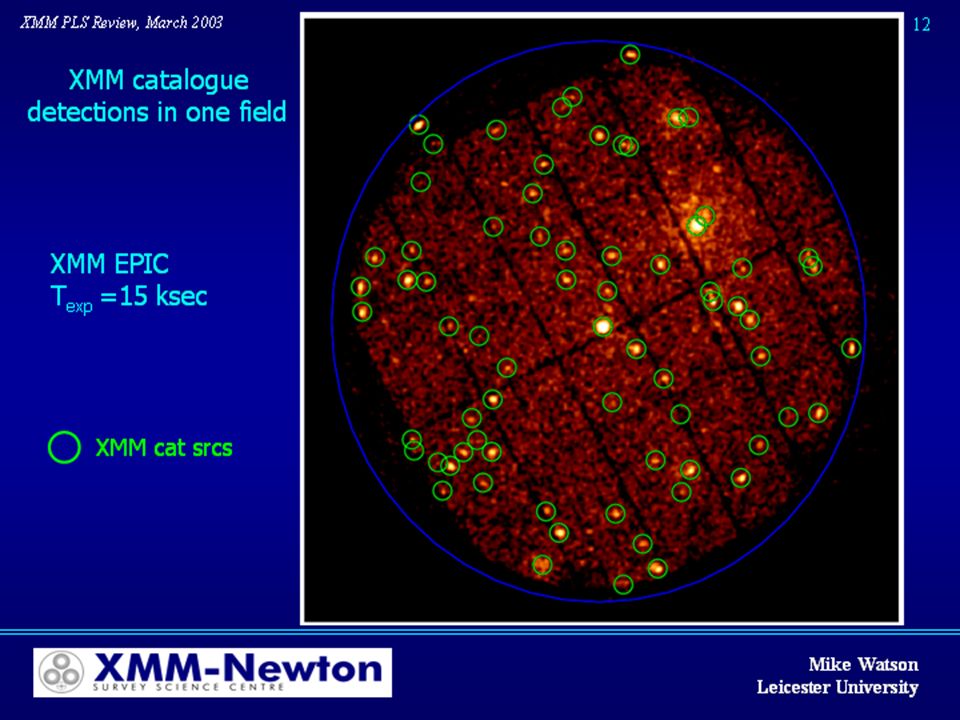 XMM PLS Review, March 2003

12

XMM catalogue detections in one field

XMM EPIC
$T_{exp}$ =15 ksec

XMM cat srcs

XMM-Newton
SURVEY SCIENCE CENTRE

Mike Watson
Leicester University